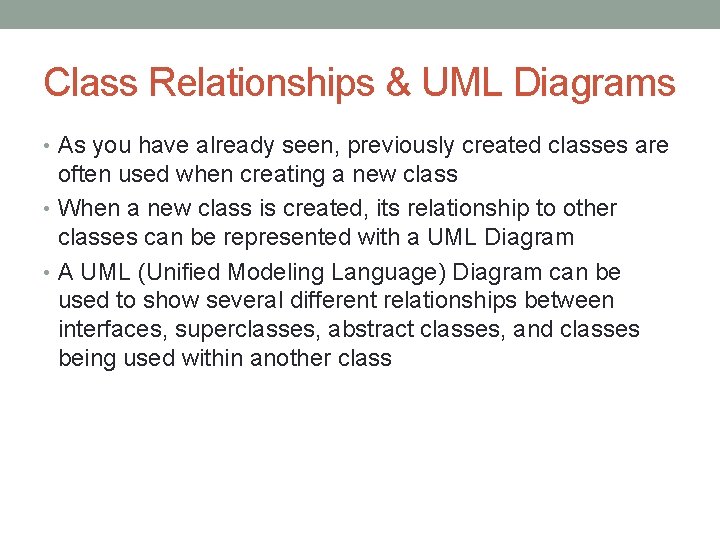 Class Relationships & UML Diagrams

• As you have already seen, previously created classes are often used when creating a new class
• When a new class is created, its relationship to other classes can be represented with a UML Diagram
• A UML (Unified Modeling Language) Diagram can be used to show several different relationships between interfaces, superclasses, abstract classes, and classes being used within another class